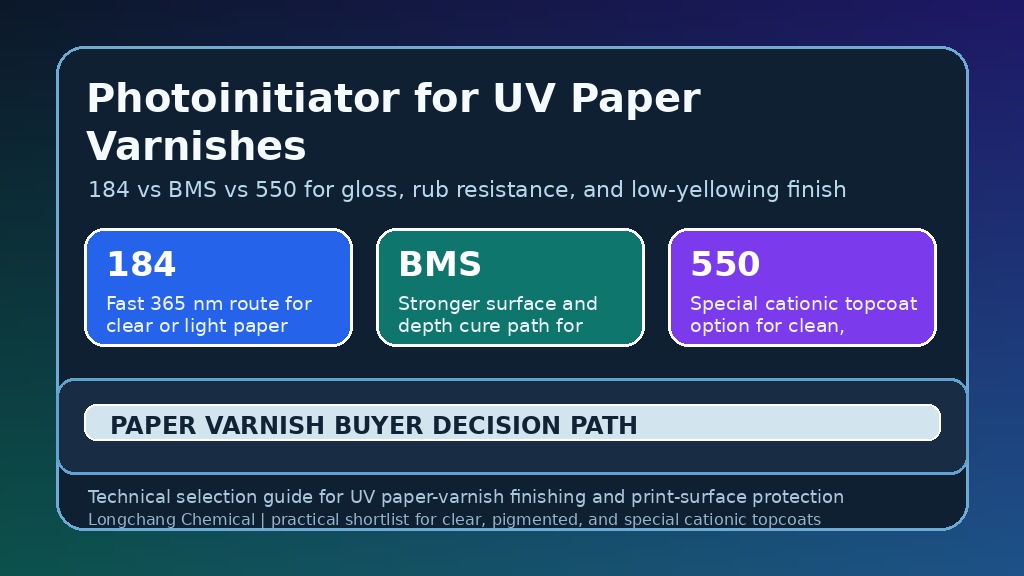 Photoinitiator for UV Paper Varnishes

184 vs BMS vs 550 for gloss, rub resistance, and low-yellowing finish

184
Fast 365 nm route for clear or light paper

BMS
Stronger surface and depth cure path for

550
Special cationic topcoat option for clean,

PAPER VARNISH BUYER DECISION PATH

Technical selection guide for UV paper-varnish finishing and print-surface protection
Longchang Chemical | practical shortlist for clear, pigmented, and special cationic topcoats